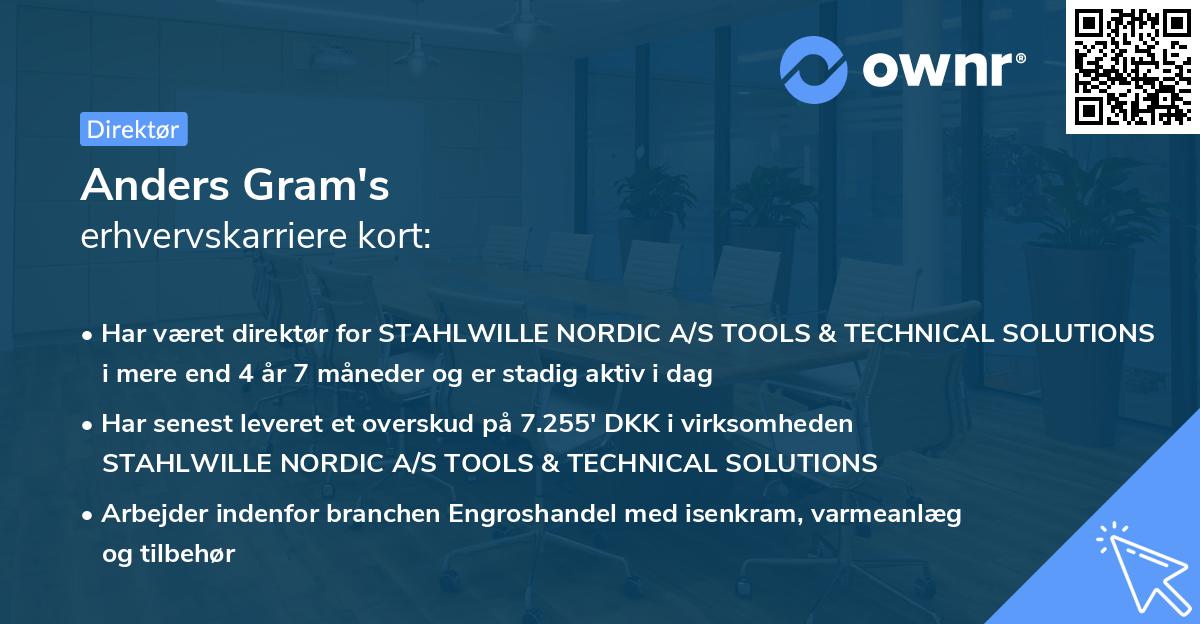 ownr®

Direktør

Anders Gram's
erhvervskarriere kort:

• Har været direktør for STAHLWILLE NORDIC A/S TOOLS & TECHNICAL SOLUTIONS i mere end 4 år 7 måneder og er stadig aktiv i dag

• Har senest leveret et overskud på 7.255' DKK i virksomheden STAHLWILLE NORDIC A/S TOOLS & TECHNICAL SOLUTIONS

• Arbejder indenfor branchen Engroshandel med isenkram, varmeanlæg og tilbehør